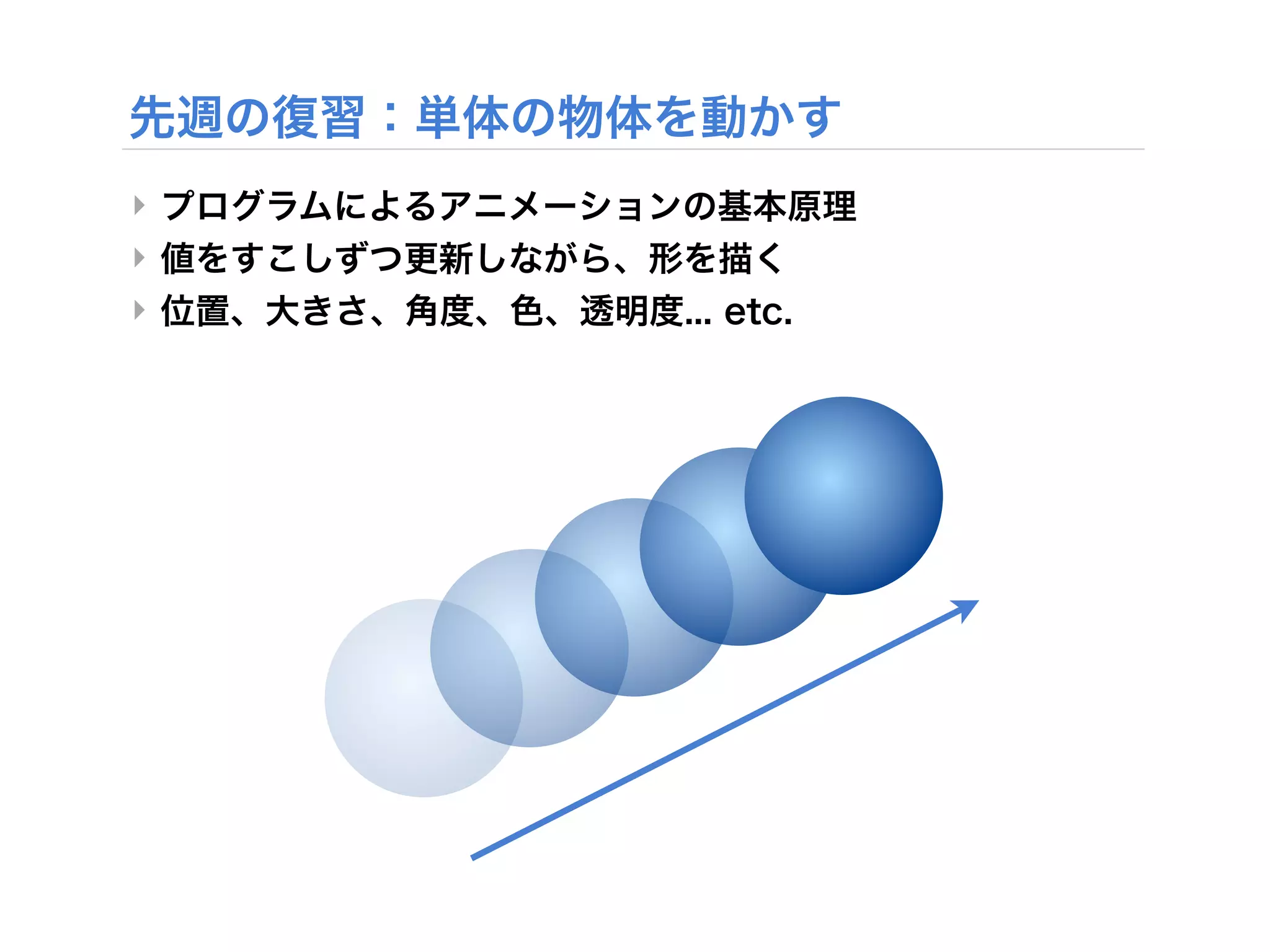 先週の復習：単体の物体を動かす

プログラムによるアニメーションの基本原理

値をすこしずつ更新しながら、形を描く

位置、大きさ、角度、色、透明度... etc.